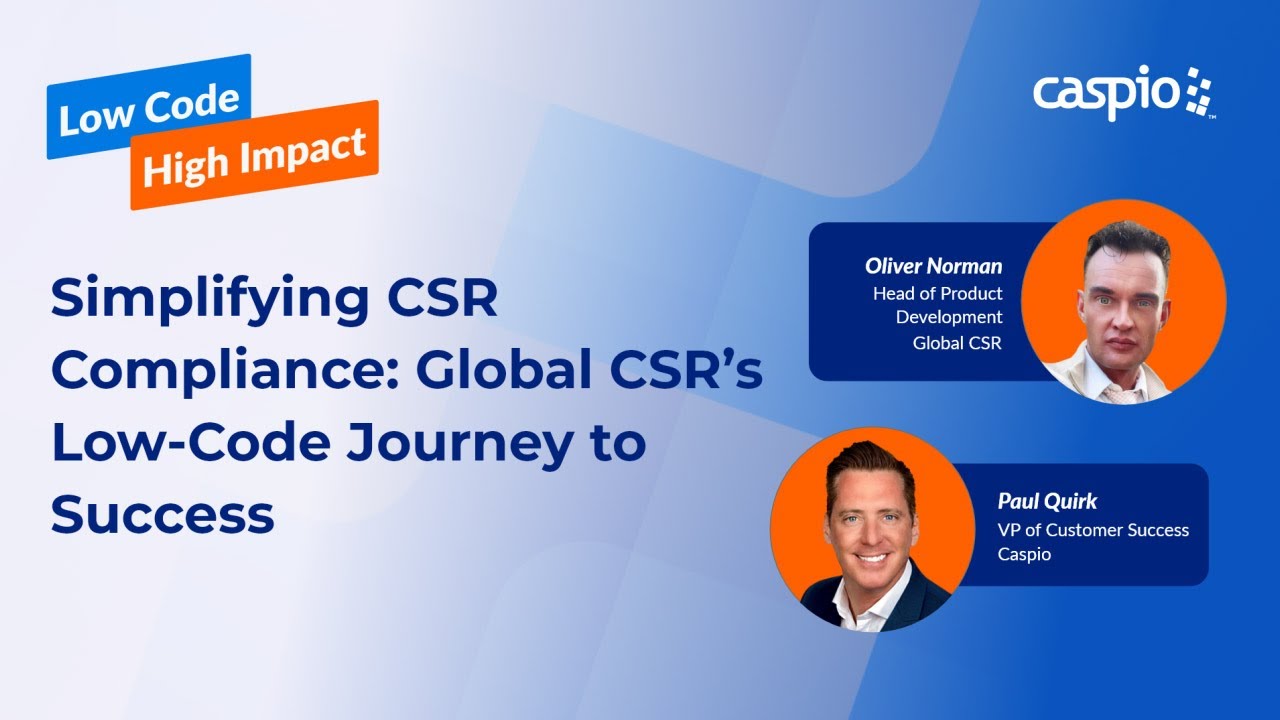 Low Code
High Impact

caspio

Simplifying CSR Compliance: Global CSR's Low-Code Journey to Success

Oliver Norman
Head of Product Development
Global CSR

Paul Quirk
VP of Customer Success
Caspio